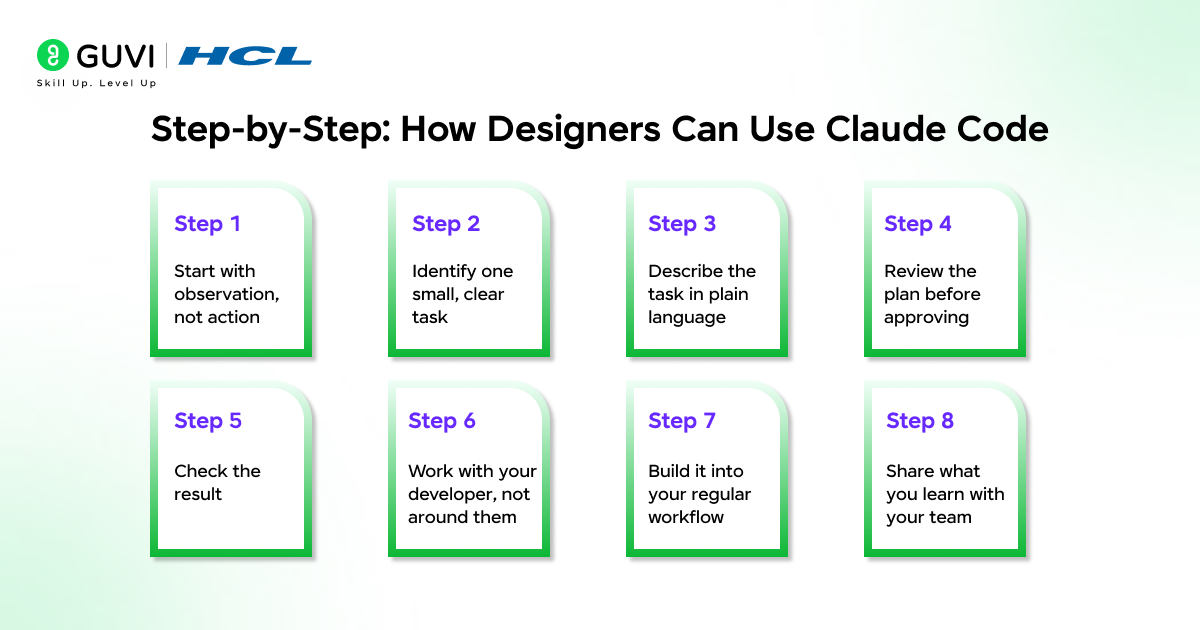 GUVI | HCL
Skill Up. Level Up

Step-by-Step: How Designers Can Use Claude Code

Step 1
Start with observation, not action

Step 2
Identify one small, clear task

Step 3
Describe the task in plain language

Step 4
Review the plan before approving

Step 5
Check the result

Step 6
Work with your developer, not around them

Step 7
Build it into your regular workflow

Step 8
Share what you learn with your team